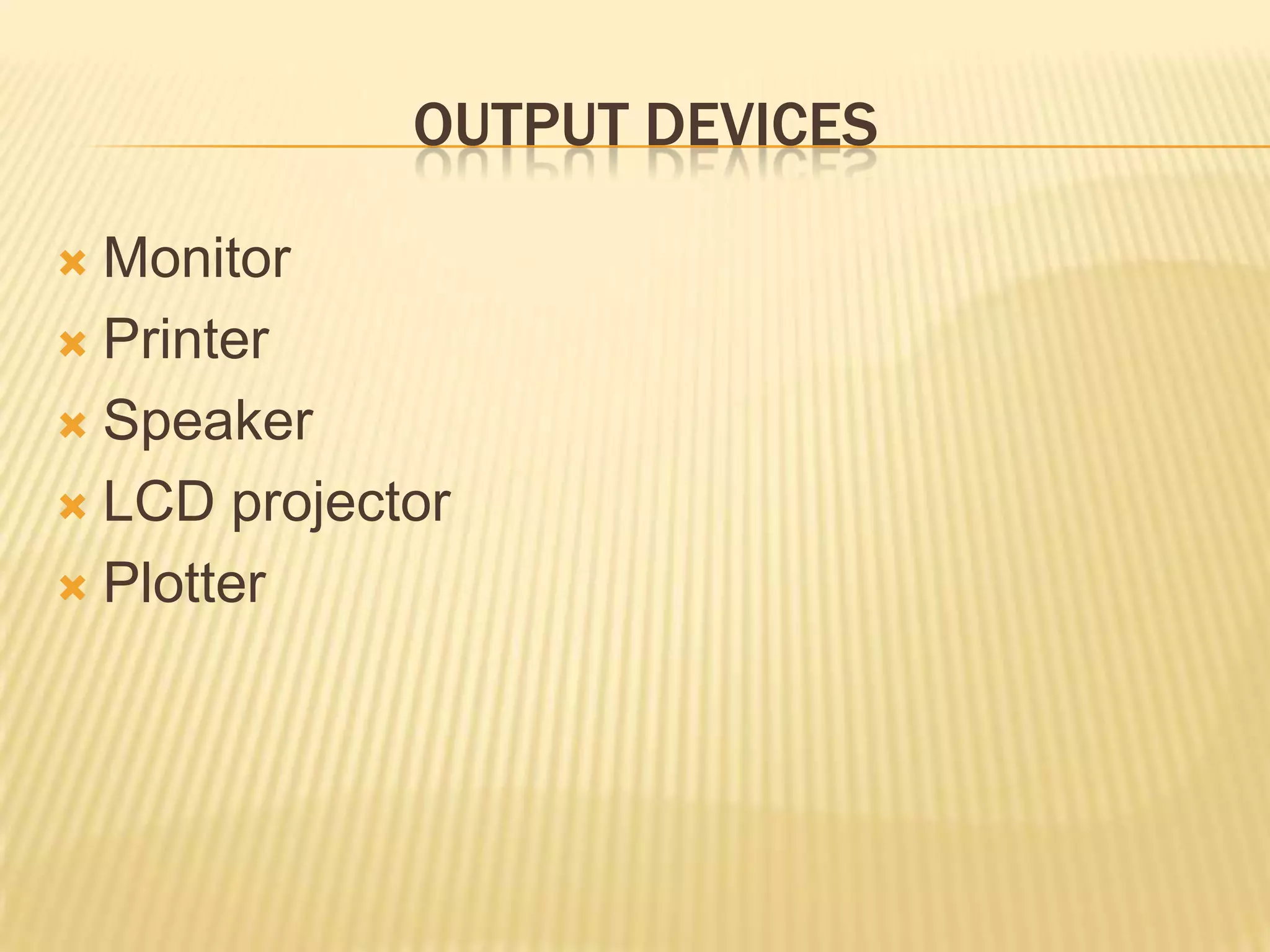 OUTPUT DEVICES

- Monitor
- Printer
- Speaker
- LCD projector
- Plotter